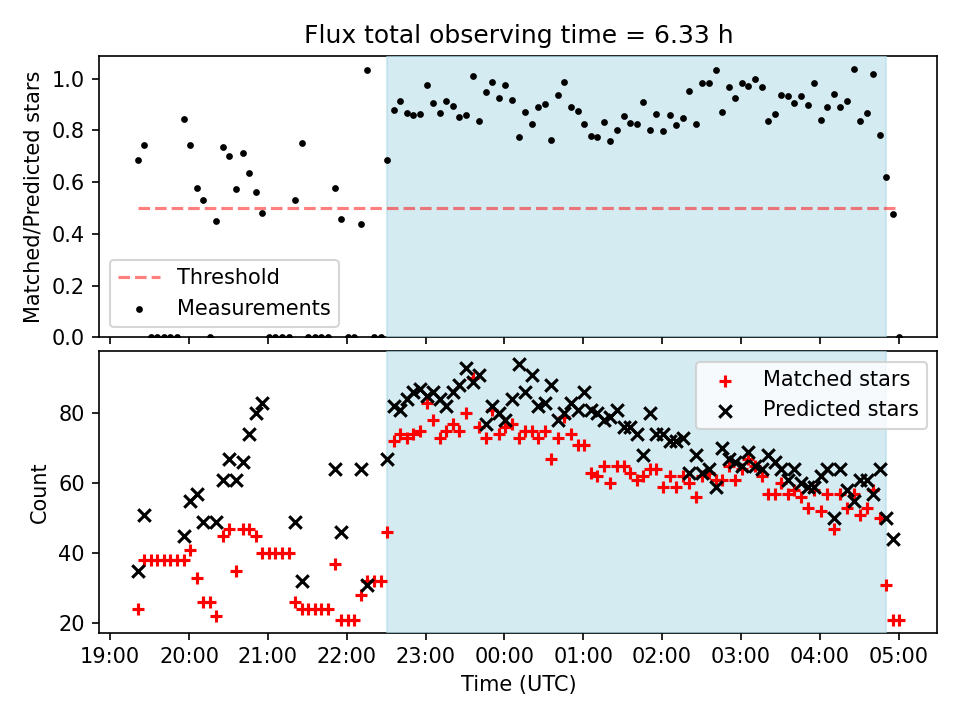 Flux total observing time = 6.33 h

Matched/Predicted stars

1.0
0.8
0.6
0.4
0.2
0.0

Threshold
Measurements

Count

80
60
40
20

Matched stars
Predicted stars

19:00 20:00 21:00 22:00 23:00 00:00 01:00 02:00 03:00 04:00 05:00

Time (UTC)